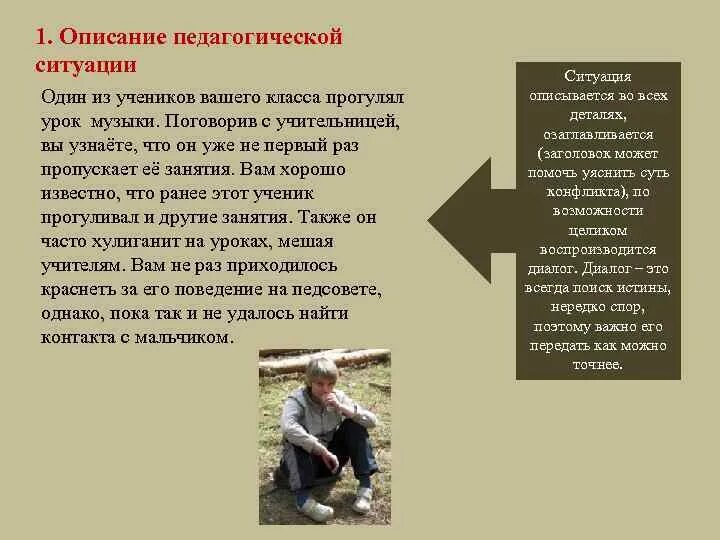 1. Описание педагогической ситуации

Один из учеников вашего класса прогулял урок музыки. Поговорив с учительницей, вы узнаёте, что он уже не первый раз пропускает её занятия. Вам хорошо известно, что ранее этот ученик прогуливал и другие занятия. Также он часто хулиганит на уроках, мешая учителям. Вам не раз приходилось краснеть за его поведение на педсовете, однако, пока так и не удалось найти контакта с мальчиком.

Ситуация описывается во всех деталях, озаглавливается (заголовок может помочь уяснить суть конфликта), по возможности целиком воспроизводится диалог. Диалог – это всегда поиск истины, нередко спор, поэтому важно его передать как можно точнее.